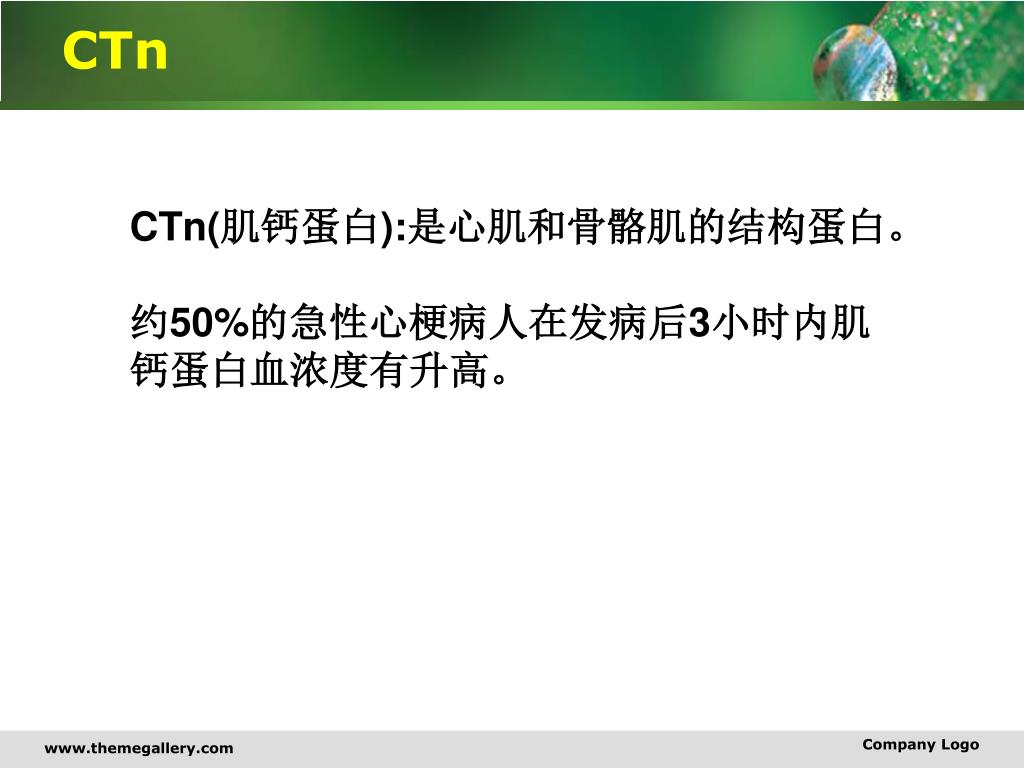 CTn

CTn(肌钙蛋白):是心肌和骨骼肌的结构蛋白。

约50%的急性心梗病人在发病后3小时内肌钙蛋白血浓度有升高。

www.themegallery.com

Company Logo